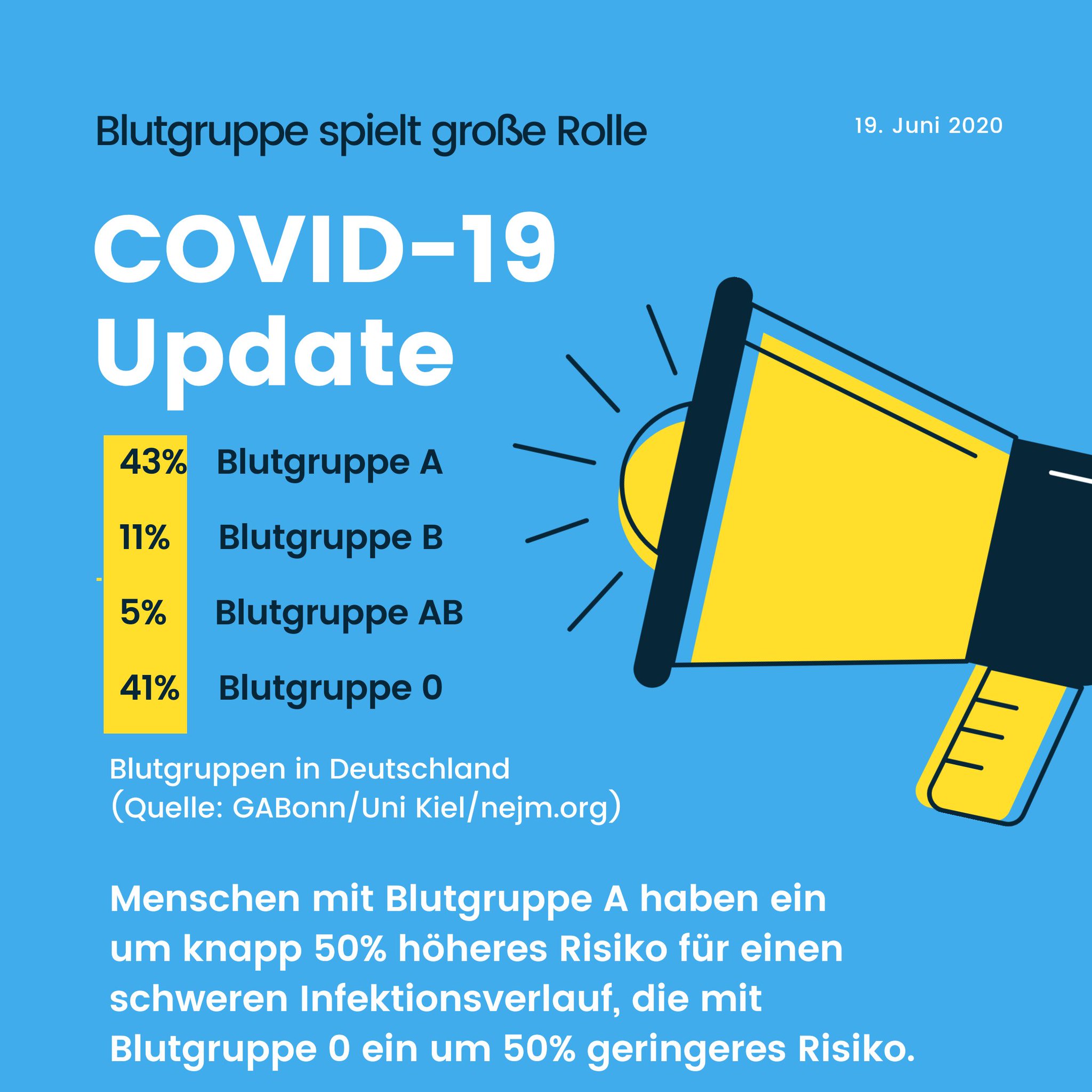 Blutgruppe spielt große Rolle

19. Juni 2020

COVID-19 Update

43% Blutgruppe A

11% Blutgruppe B

5% Blutgruppe AB

41% Blutgruppe 0

Blutgruppen in Deutschland
(Quelle: GABonn/Uni Kiel/nejm.org)

Menschen mit Blutgruppe A haben ein um knapp 50% höheres Risiko für einen schweren Infektionsverlauf, die mit Blutgruppe 0 ein um 50% geringeres Risiko.